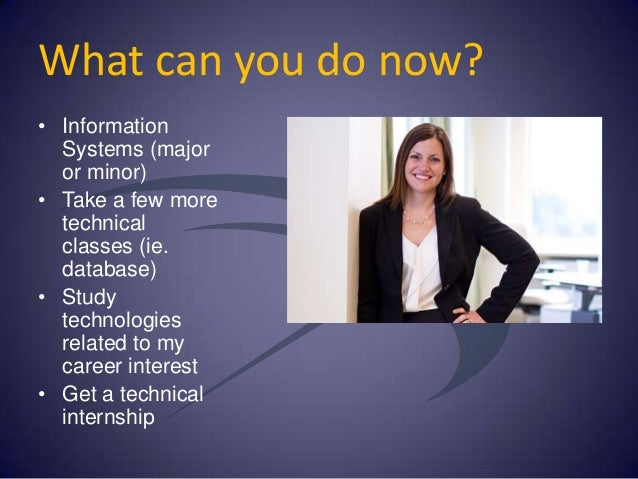 What can you do now?

• Information Systems (major or minor)
• Take a few more technical classes (ie. database)
• Study technologies related to my career interest
• Get a technical internship